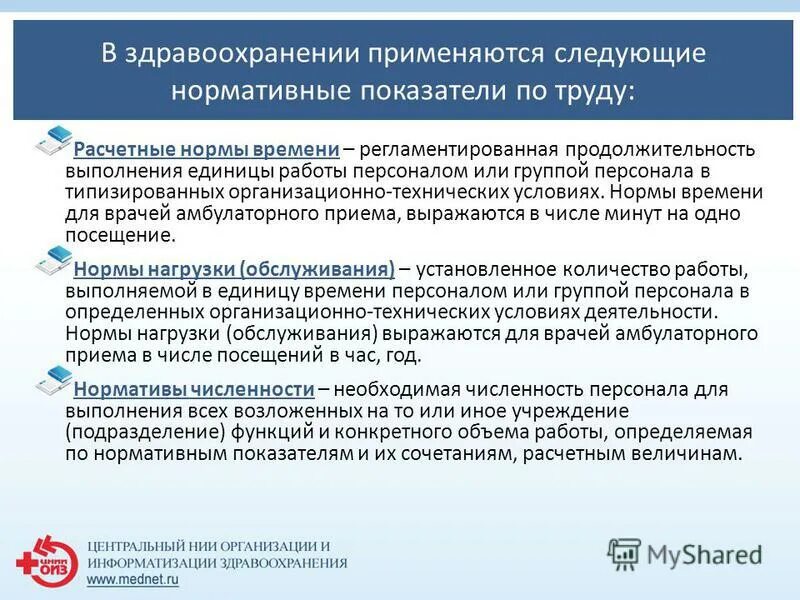 В здравоохранении применяются следующие нормативные показатели по труду:

Расчетные нормы времени – регламентированная продолжительность выполнения единицы работы персоналом или группой персонала в типизированных организационно-технических условиях. Нормы времени для врачей амбулаторного приема, выражаются в числе минут на одно посещение.

Нормы нагрузки (обслуживания) – установленное количество работы, выполняемой в единицу времени персоналом или группой персонала в определенных организационно-технических условиях деятельности. Нормы нагрузки (обслуживания) выражаются для врачей амбулаторного приема в числе посещений в час, год.

Нормативы численности – необходимая численность персонала для выполнения всех возложенных на то или иное учреждение (подразделение) функций и конкретного объема работы, определяемая по нормативным показателям и их сочетаниям, расчетным величинам.

ЦНИИ ОИЗ
ЦЕНТРАЛЬНЫЙ НИИ ОРГАНИЗАЦИИ И ИНФОРМАТИЗАЦИИ ЗДРАВООХРАНЕНИЯ
www.mednet.ru

MyShared